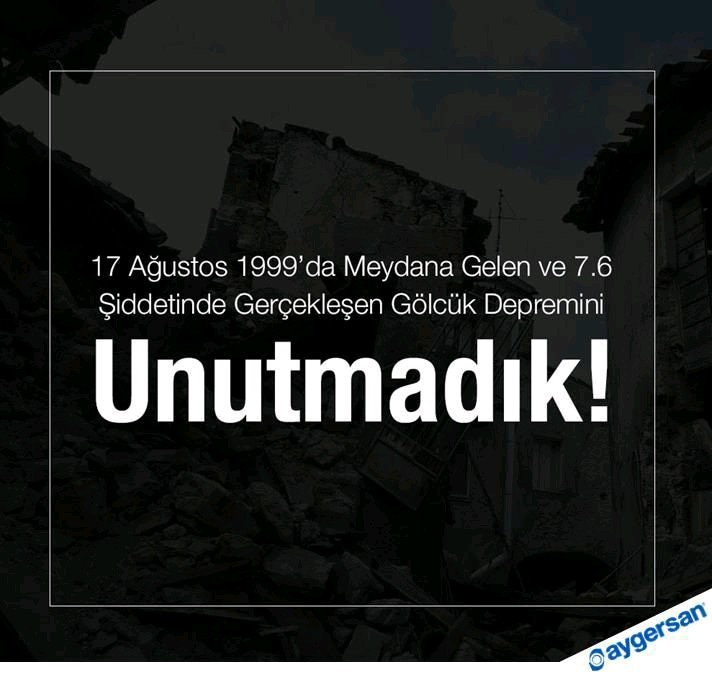 17 Ağustos 1999'da Meydana Gelen ve 7.6 Şiddetinde Gerçekleşen Gölcük Depremini

Unutmadık!

aygersan